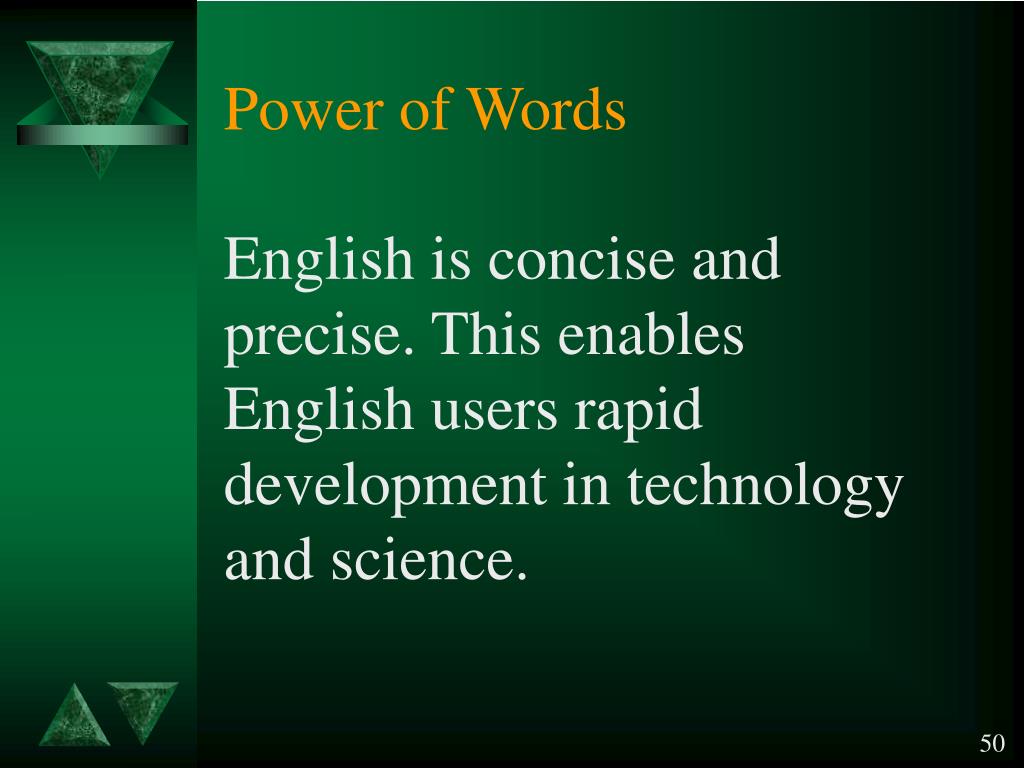 Power of Words

English is concise and precise. This enables English users rapid development in technology and science.

50